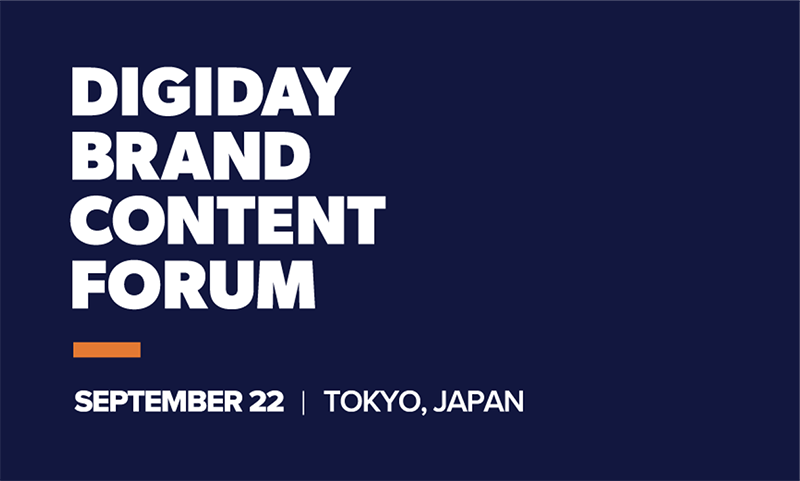 DIGIDAY
BRAND
CONTENT
FORUM

SEPTEMBER 22 | TOKYO, JAPAN